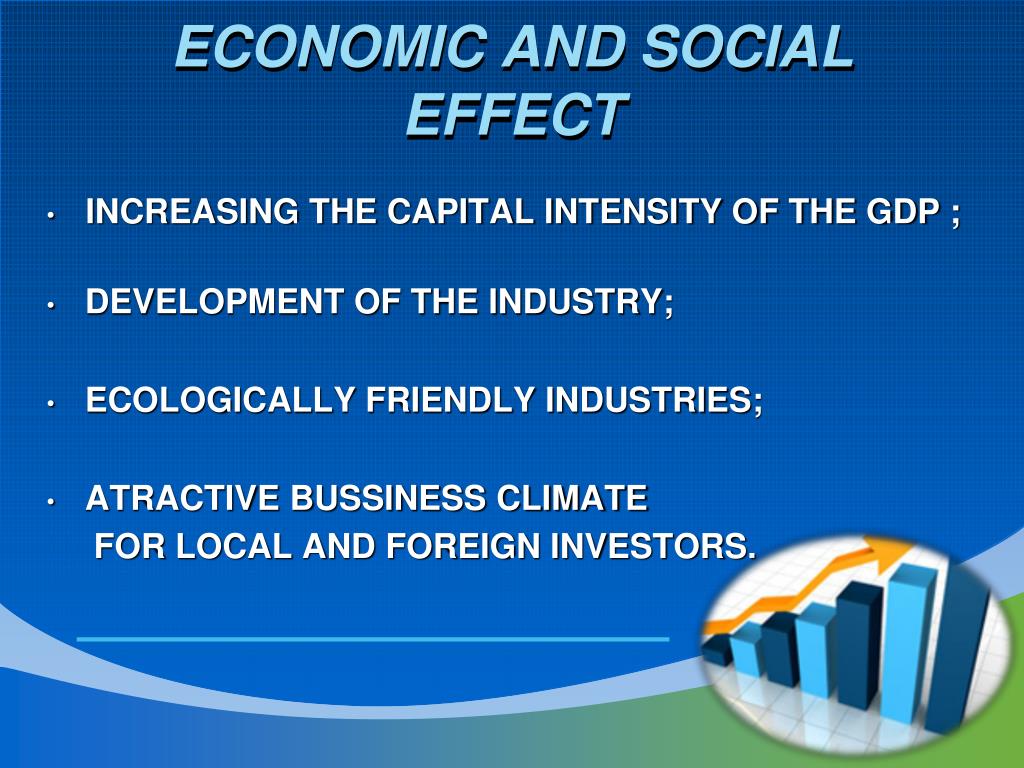 ECONOMIC AND SOCIAL EFFECT

• INCREASING THE CAPITAL INTENSITY OF THE GDP ;

• DEVELOPMENT OF THE INDUSTRY;

• ECOLOGICALLY FRIENDLY INDUSTRIES;

• ATRACTIVE BUSSINESS CLIMATE FOR LOCAL AND FOREIGN INVESTORS.